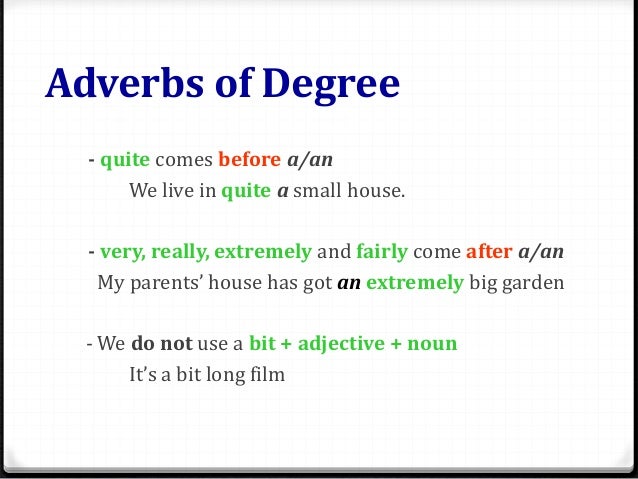 Adverbs of Degree

- quite comes before a/an
We live in quite a small house.

- very, really, extremely and fairly come after a/an
My parents' house has got an extremely big garden

- We do not use a bit + adjective + noun
It's a bit long film